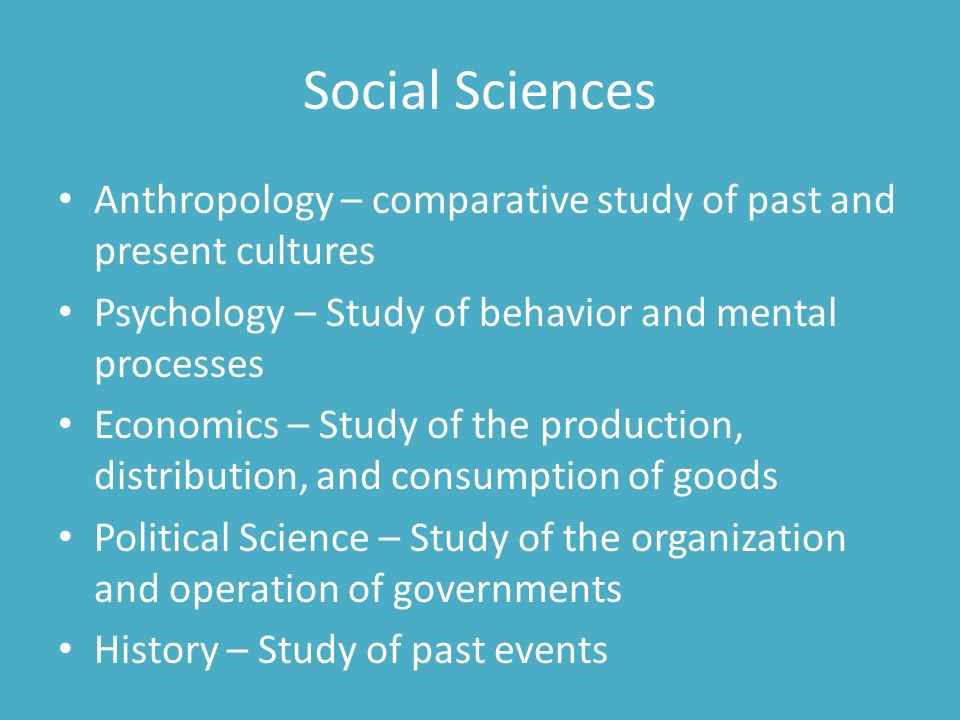 Social Sciences

• Anthropology – comparative study of past and present cultures
• Psychology – Study of behavior and mental processes
• Economics – Study of the production, distribution, and consumption of goods
• Political Science – Study of the organization and operation of governments
• History – Study of past events